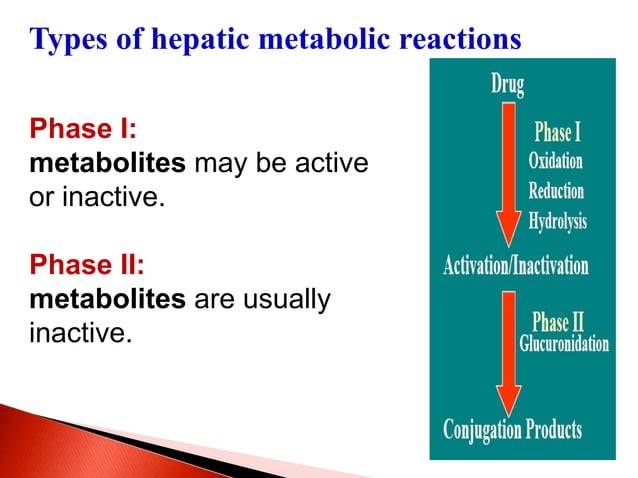 Types of hepatic metabolic reactions

Phase I:
metabolites may be active or inactive.

Phase II:
metabolites are usually inactive.

Drug
Phase I
Oxidation
Reduction
Hydrolysis
Activation/Inactivation
Phase II
Glucuronidation
Conjugation Products